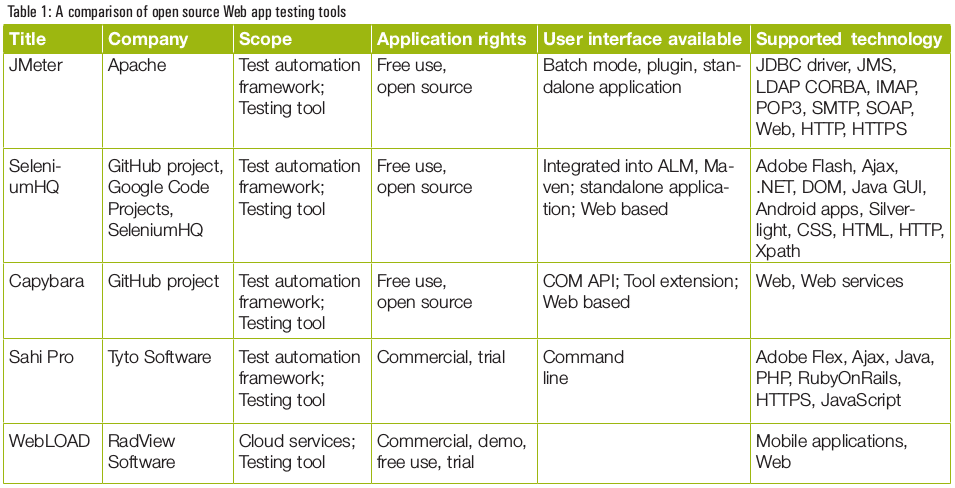 Table 1: A comparison of open source Web app testing tools

| Title | Company | Scope | Application rights | User interface available | Supported technology |
|---|---|---|---|---|---|
| JMeter | Apache | Test automation framework; Testing tool | Free use, open source | Batch mode, plugin, standalone application | JDBC driver, JMS, LDAP CORBA, IMAP, POP3, SMTP, SOAP, Web, HTTP, HTTPS |
| SeleniumHQ | GitHub project, Google Code Projects, SeleniumHQ | Test automation framework; Testing tool | Free use, open source | Integrated into ALM, Maven; standalone application; Web based | Adobe Flash, Ajax, .NET, DOM, Java GUI, Android apps, Silverlight, CSS, HTML, HTTP, Xpath |
| Capybara | GitHub project | Test automation framework; Testing tool | Free use, open source | COM API; Tool extension; Web based | Web, Web services |
| Sahi Pro | Tyto Software | Test automation framework; Testing tool | Commercial, trial | Command line | Adobe Flex, Ajax, Java, PHP, RubyOnRails, HTTPS, JavaScript |
| WebLOAD | RadView Software | Cloud services; Testing tool | Commercial, demo, free use, trial | | Mobile applications, Web |